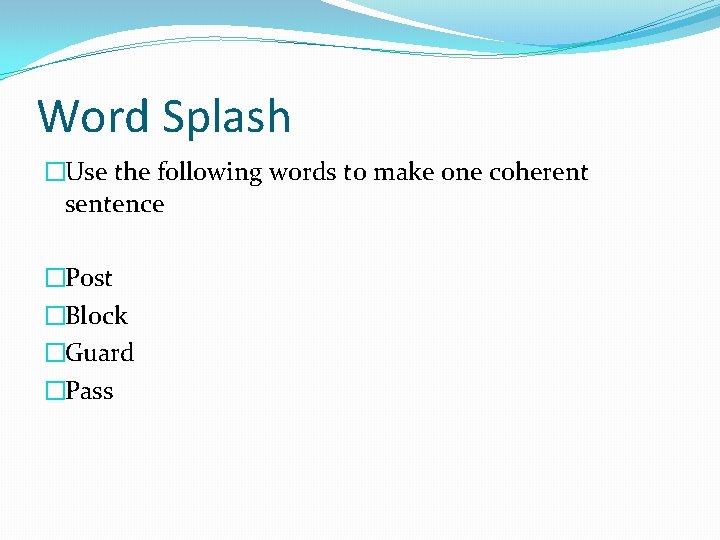 Word Splash

Use the following words to make one coherent sentence

Post
Block
Guard
Pass